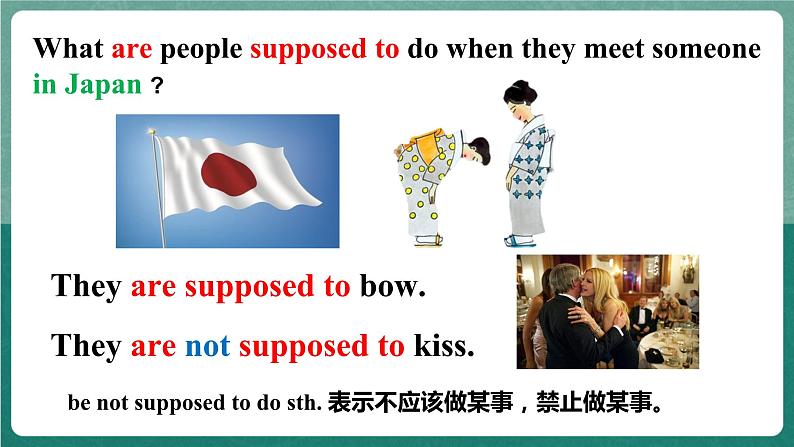 What are people supposed to do when they meet someone in Japan ?

They are supposed to bow.

They are not supposed to kiss.

be not supposed to do sth. 表示不应该做某事，禁止做某事。